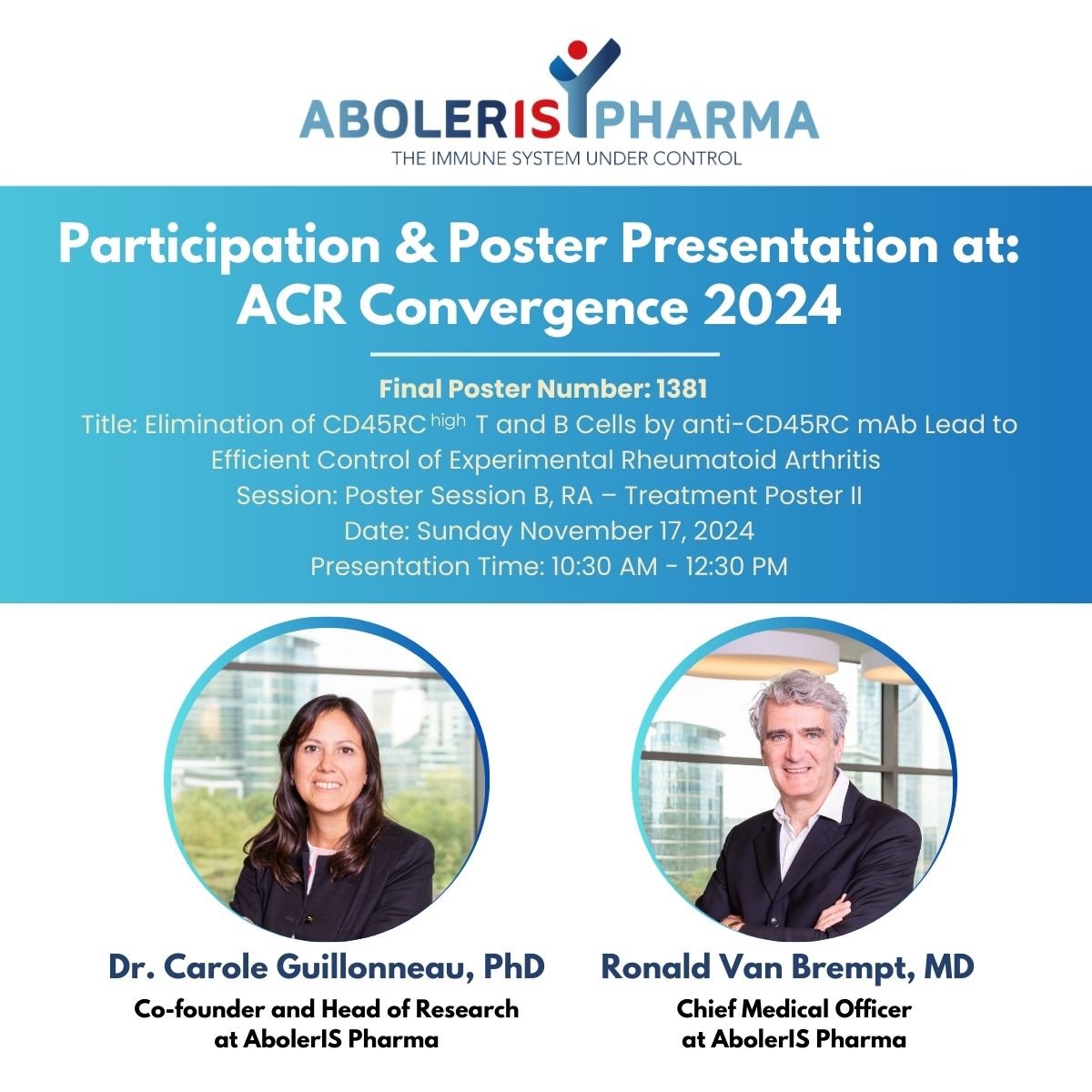 ABOLERIS PHARMA
THE IMMUNE SYSTEM UNDER CONTROL

Participation & Poster Presentation at: ACR Convergence 2024

Final Poster Number: 1381
Title: Elimination of CD45RC$^{high}$ T and B Cells by anti-CD45RC mAb Lead to Efficient Control of Experimental Rheumatoid Arthritis
Session: Poster Session B, RA – Treatment Poster II
Date: Sunday November 17, 2024
Presentation Time: 10:30 AM - 12:30 PM

Dr. Carole Guillonneau, PhD
Co-founder and Head of Research at AbolerIS Pharma

Ronald Van Brempt, MD
Chief Medical Officer at AbolerIS Pharma